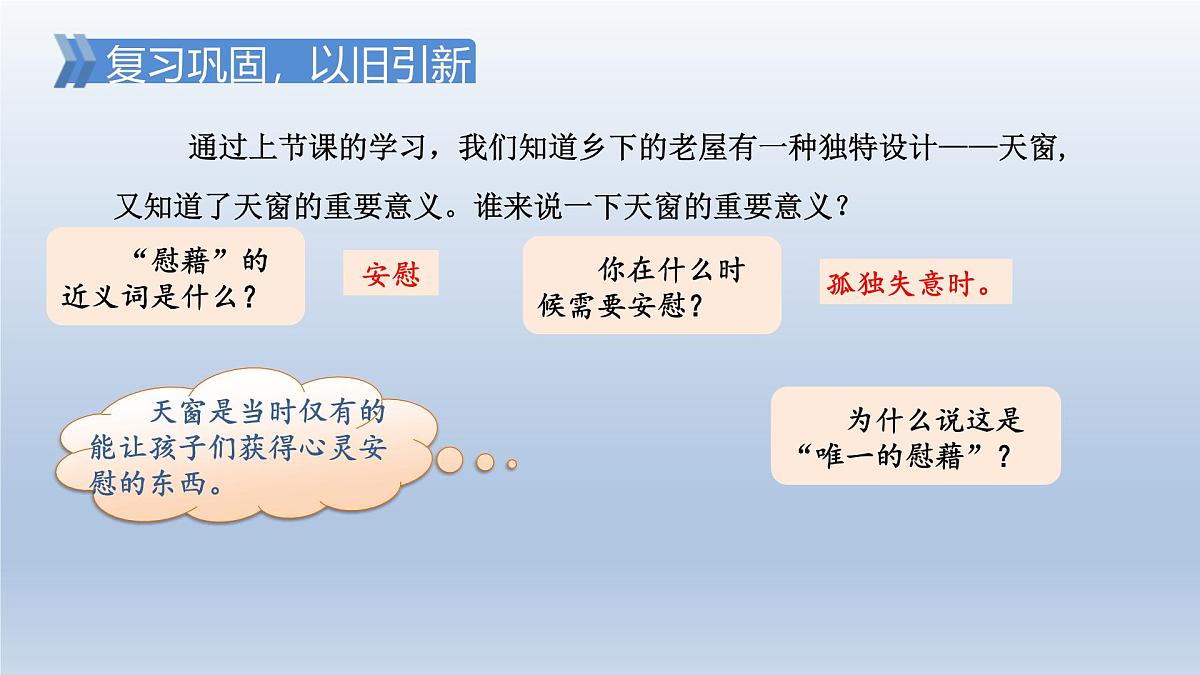 复习巩固，以旧引新

通过上节课的学习，我们知道乡下的老屋有一种独特设计——天窗，又知道了天窗的重要意义。谁来说一下天窗的重要意义？

“慰藉”的近义词是什么？

安慰

你在什么时候需要安慰？

孤独失意时。

天窗是当时仅有的能让孩子们获得心灵安慰的东西。

为什么说这是“唯一的慰藉”？